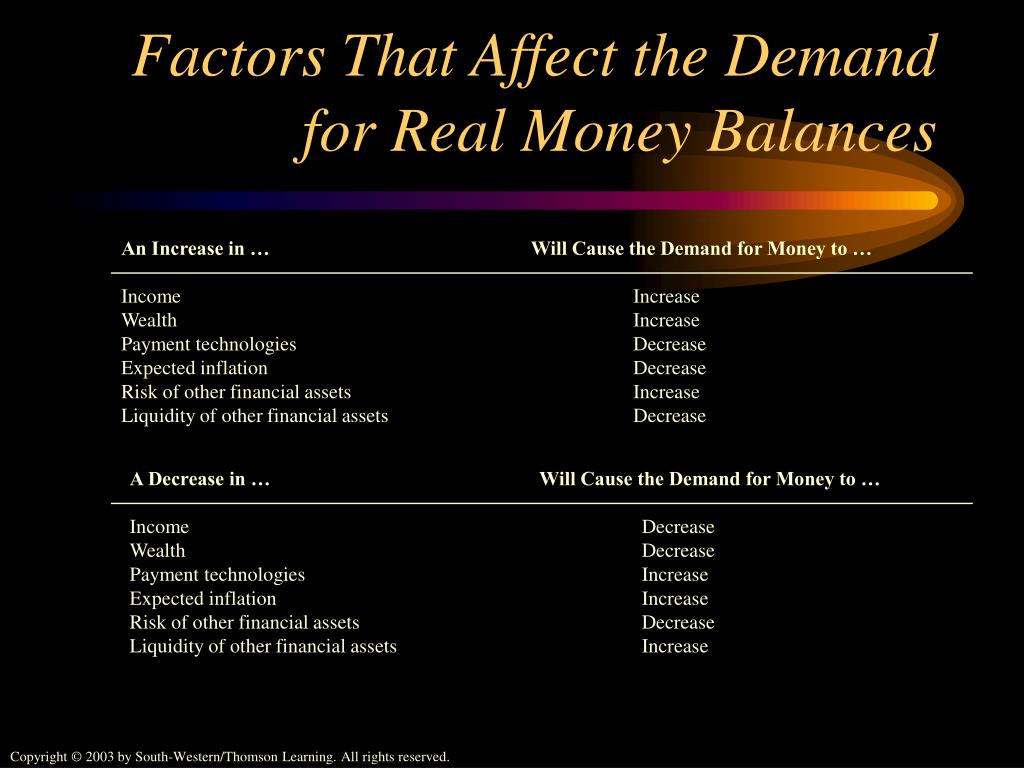 Factors That Affect the Demand for Real Money Balances

| An Increase in … | Will Cause the Demand for Money to … |
|---|---|
| Income | Increase |
| Wealth | Increase |
| Payment technologies | Decrease |
| Expected inflation | Decrease |
| Risk of other financial assets | Increase |
| Liquidity of other financial assets | Decrease |

| A Decrease in … | Will Cause the Demand for Money to … |
|---|---|
| Income | Decrease |
| Wealth | Decrease |
| Payment technologies | Increase |
| Expected inflation | Increase |
| Risk of other financial assets | Decrease |
| Liquidity of other financial assets | Increase |

Copyright © 2003 by South-Western/Thomson Learning. All rights reserved.